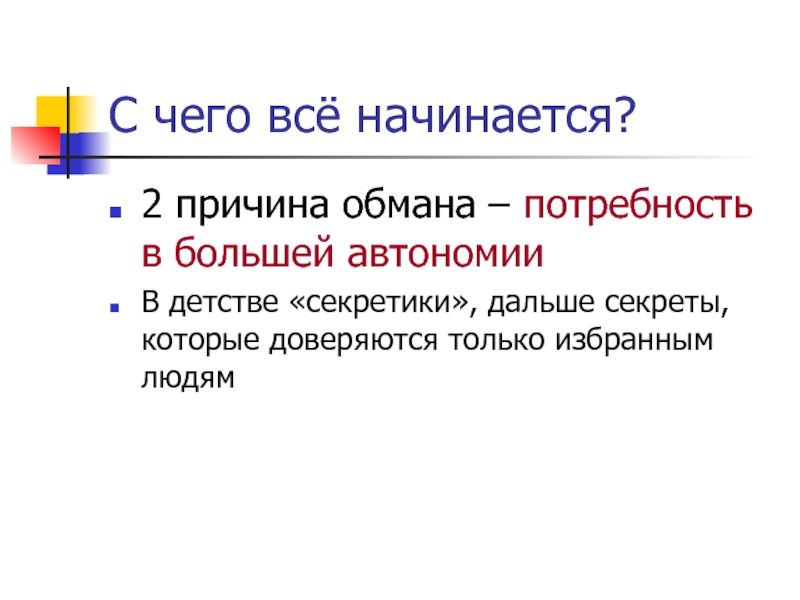 С чего всё начинается?

2 причина обмана – потребность в большей автономии

В детстве «секретики», дальше секреты, которые доверяются только избранным людям